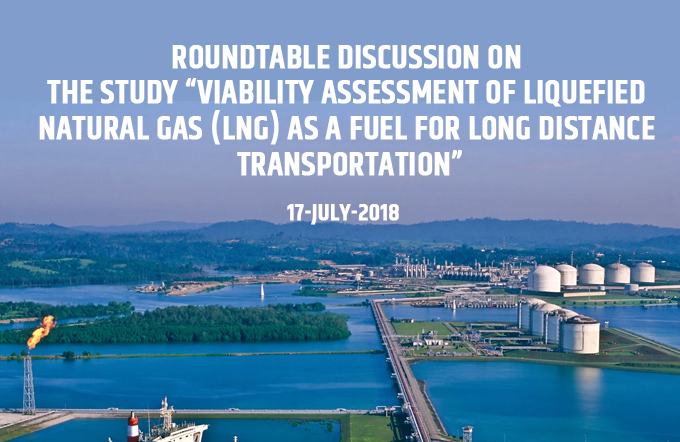 ROUNDTABLE DISCUSSION ON THE STUDY “VIABILITY ASSESSMENT OF LIQUEFIED NATURAL GAS (LNG) AS A FUEL FOR LONG DISTANCE TRANSPORTATION”

17-JULY-2018